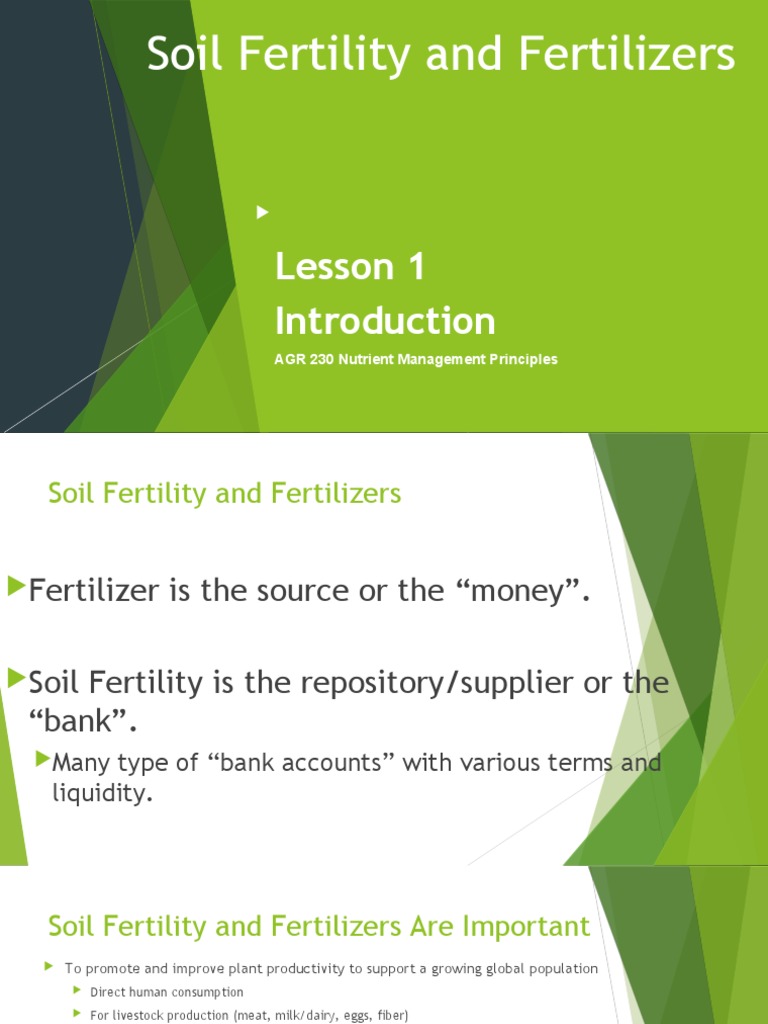 Soil Fertility and Fertilizers

Lesson 1
Introduction
AGR 230 Nutrient Management Principles

Soil Fertility and Fertilizers

Fertilizer is the source or the “money”.

Soil Fertility is the repository/supplier or the “bank”.

Many type of “bank accounts” with various terms and liquidity.

Soil Fertility and Fertilizers Are Important

To promote and improve plant productivity to support a growing global population

Direct human consumption

For livestock production (meat, milk/dairy, eggs, fiber)